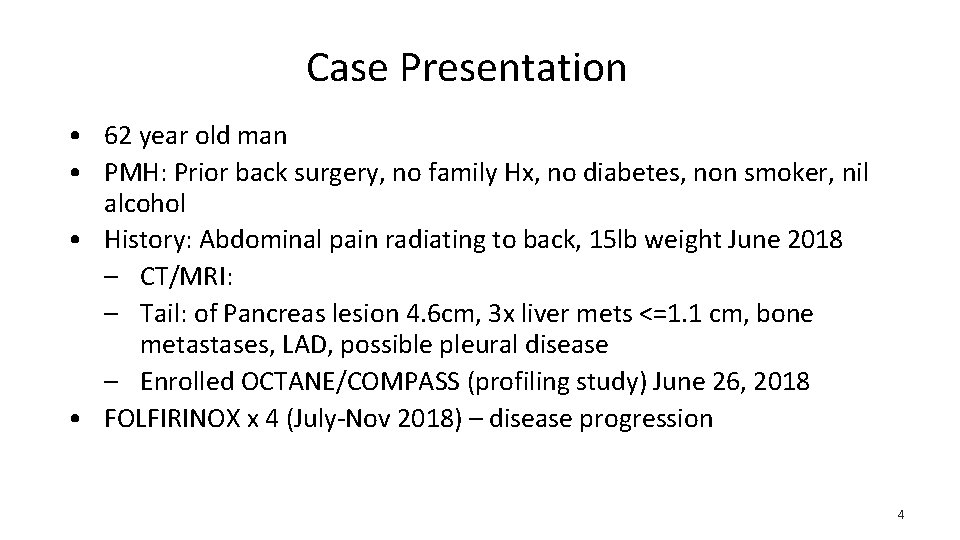 Case Presentation

• 62 year old man
• PMH: Prior back surgery, no family Hx, no diabetes, non smoker, nil alcohol
• History: Abdominal pain radiating to back, 15lb weight June 2018
  – CT/MRI:
  – Tail: of Pancreas lesion 4.6cm, 3x liver mets <=1.1 cm, bone metastases, LAD, possible pleural disease
  – Enrolled OCTANE/COMPASS (profiling study) June 26, 2018
• FOLFIRINOX x 4 (July-Nov 2018) – disease progression

4